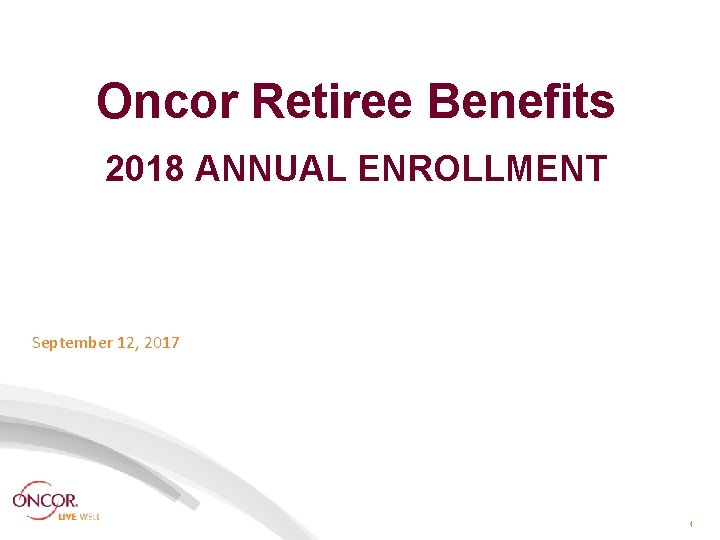 Oncor Retiree Benefits

2018 ANNUAL ENROLLMENT

September 12, 2017

ONCOR.
LIVE WELL

1